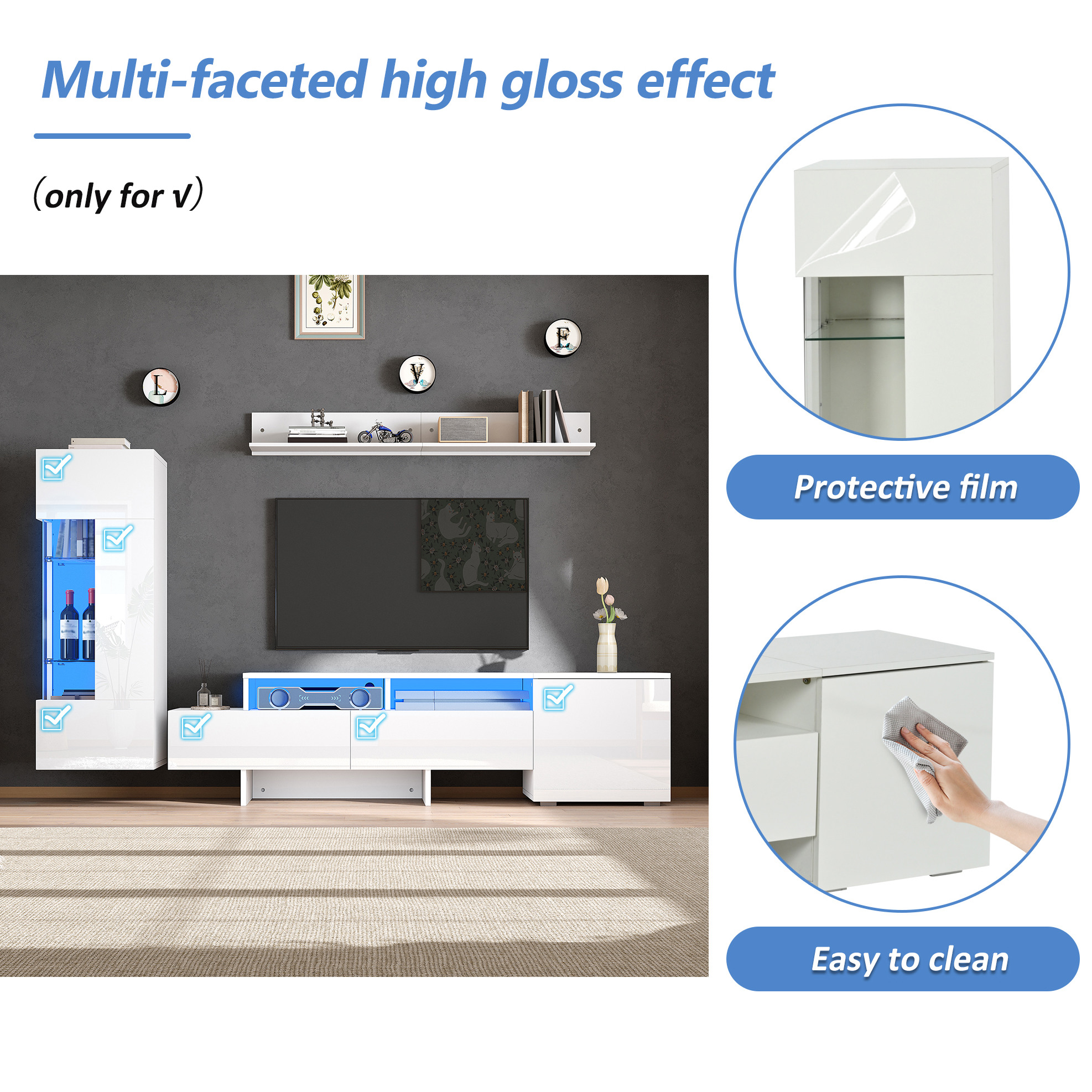 Multi-faceted high gloss effect

(only for √)

L

V

F

Protective film

Easy to clean